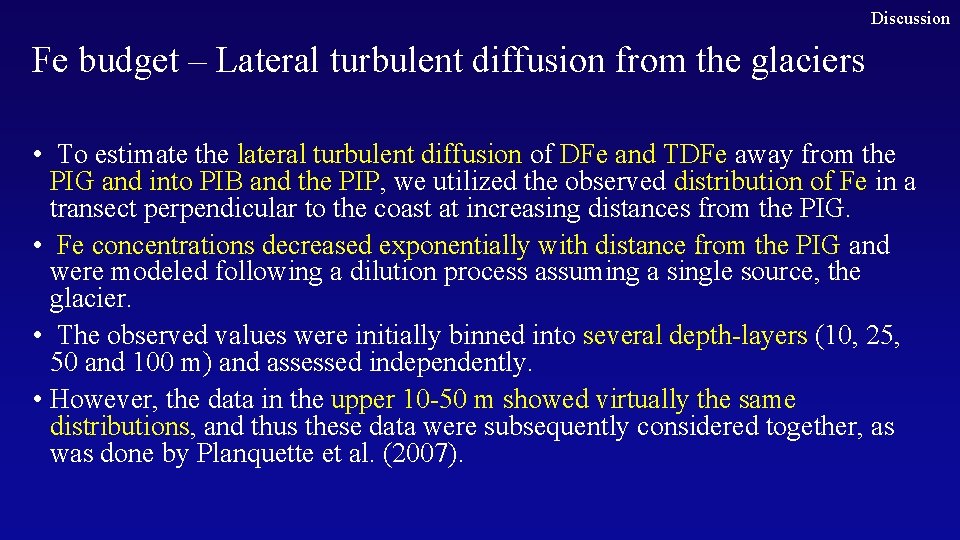 Discussion

Fe budget – Lateral turbulent diffusion from the glaciers

• To estimate the lateral turbulent diffusion of DFe and TDFe away from the PIG and into PIB and the PIP, we utilized the observed distribution of Fe in a transect perpendicular to the coast at increasing distances from the PIG.
• Fe concentrations decreased exponentially with distance from the PIG and were modeled following a dilution process assuming a single source, the glacier.
• The observed values were initially binned into several depth-layers (10, 25, 50 and 100 m) and assessed independently.
• However, the data in the upper 10-50 m showed virtually the same distributions, and thus these data were subsequently considered together, as was done by Planquette et al. (2007).